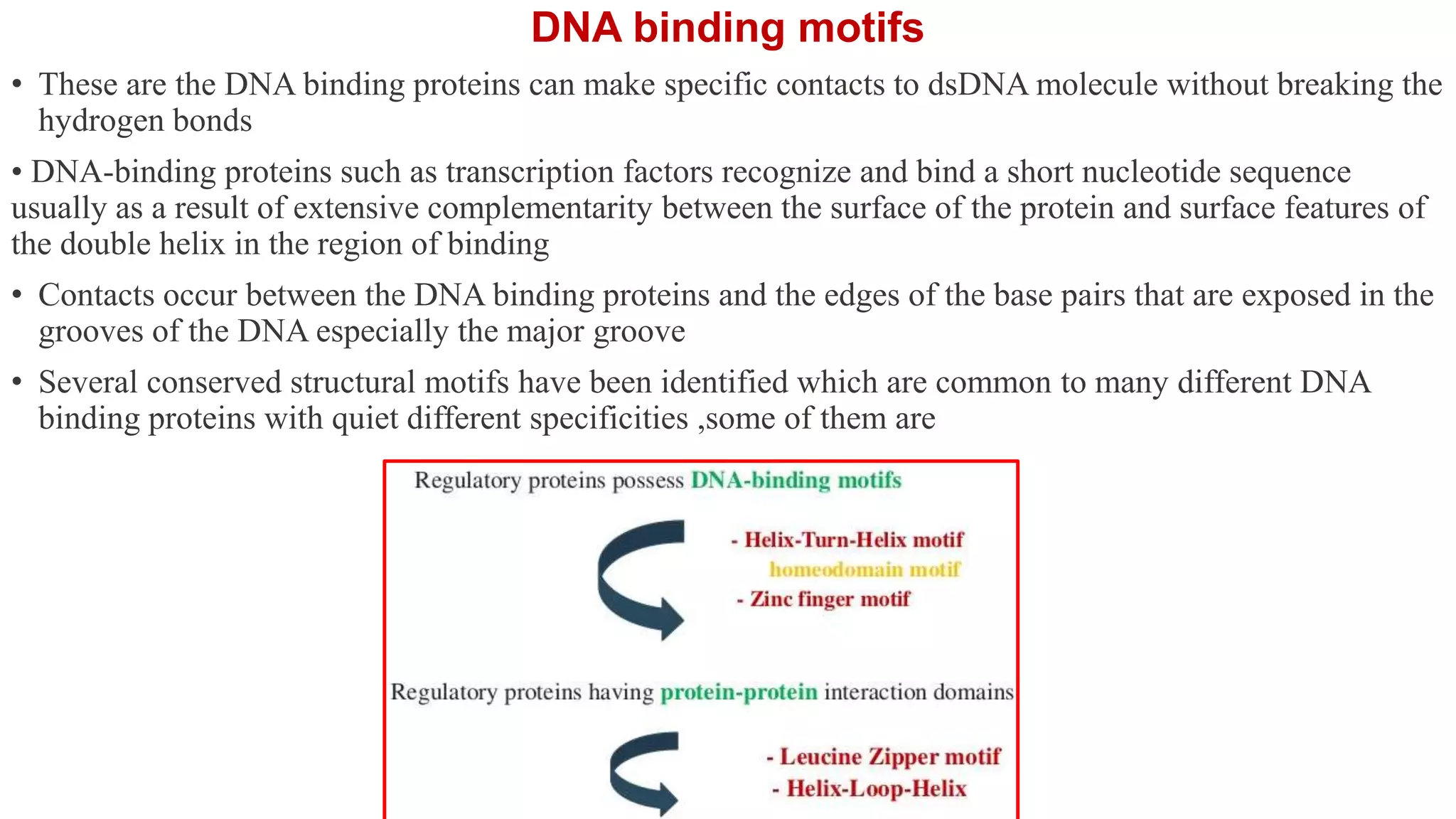 DNA binding motifs

• These are the DNA binding proteins can make specific contacts to dsDNA molecule without breaking the hydrogen bonds

• DNA-binding proteins such as transcription factors recognize and bind a short nucleotide sequence usually as a result of extensive complementarity between the surface of the protein and surface features of the double helix in the region of binding

• Contacts occur between the DNA binding proteins and the edges of the base pairs that are exposed in the grooves of the DNA especially the major groove

• Several conserved structural motifs have been identified which are common to many different DNA binding proteins with quiet different specificities ,some of them are

Regulatory proteins possess DNA-binding motifs

- Helix-Turn-Helix motif
homeodomain motif
- Zinc finger motif

Regulatory proteins having protein-protein interaction domains

- Leucine Zipper motif
- Helix-Loop-Helix